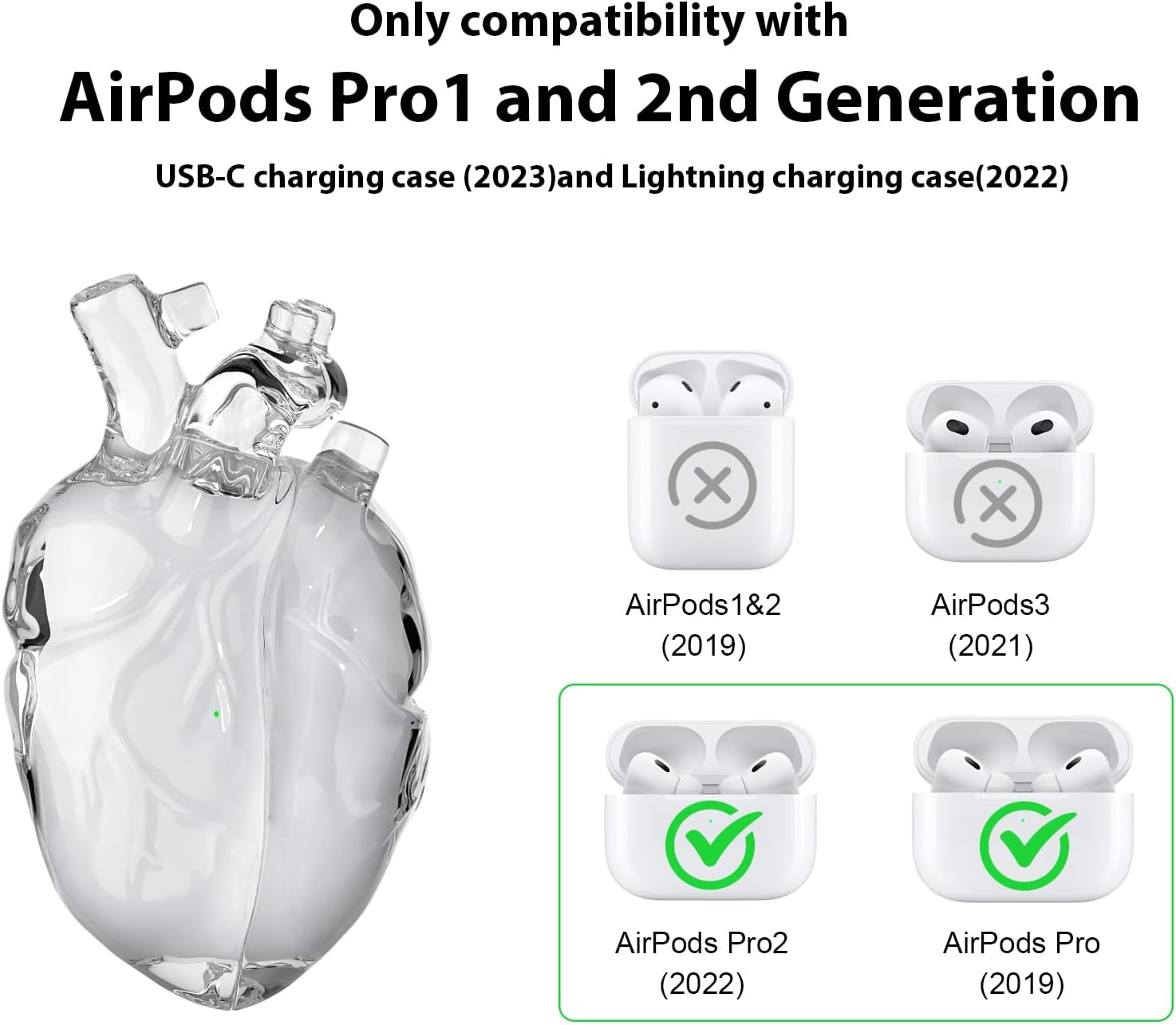 Only compatibility with

AirPods Pro1 and 2nd Generation

USB-C charging case (2023)and Lightning charging case(2022)

AirPods1&2
(2019)

AirPods3
(2021)

AirPods Pro2
(2022)

AirPods Pro
(2019)